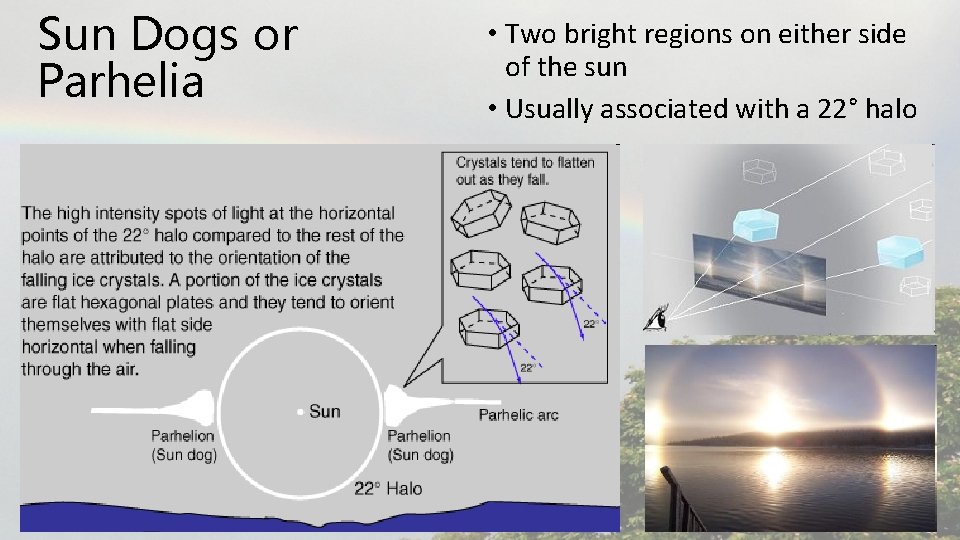 Sun Dogs or Parhelia

• Two bright regions on either side of the sun

• Usually associated with a 22° halo

The high intensity spots of light at the horizontal points of the 22° halo compared to the rest of the halo are attributed to the orientation of the falling ice crystals. A portion of the ice crystals are flat hexagonal plates and they tend to orient themselves with flat side horizontal when falling through the air.

Crystals tend to flatten out as they fall.

22°

22°

Sun

Parhelion
(Sun dog)

Parhelion
(Sun dog)

Parhelic arc

22° Halo